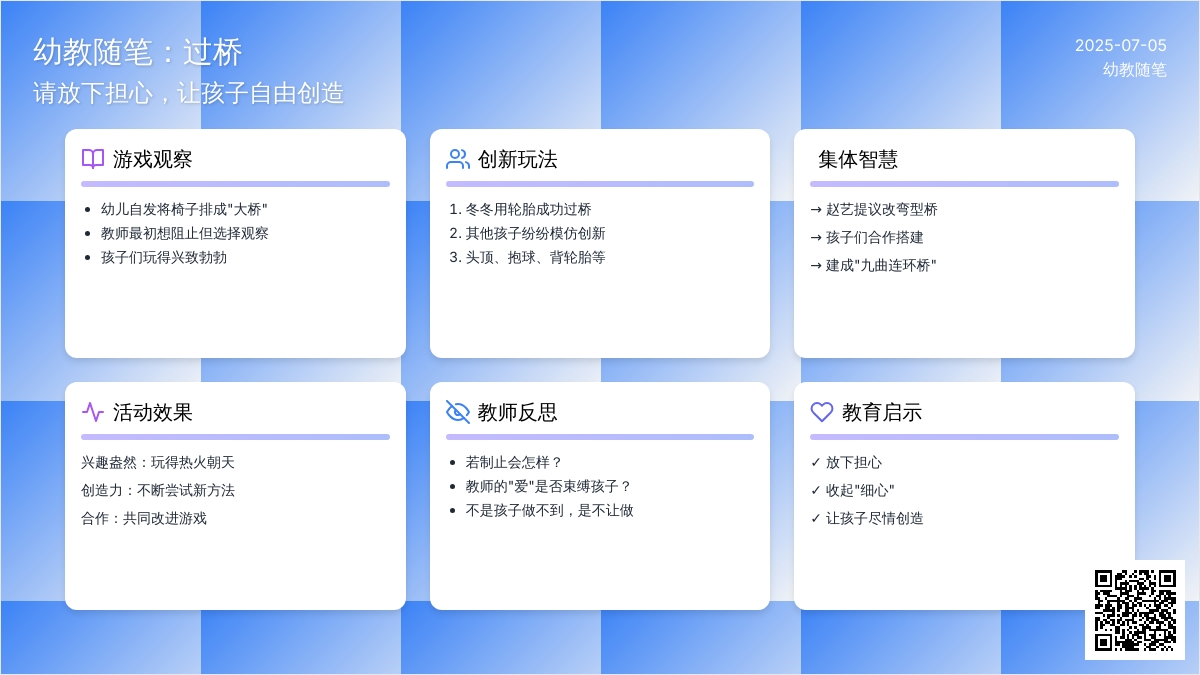 幼教随笔：过桥
请放下担心，让孩子自由创造

2025-07-05
幼教随笔

游戏观察
- 幼儿自发将椅子排成"大桥"
- 教师最初想阻止但选择观察
- 孩子们玩得兴致勃勃

创新玩法
1. 冬冬用轮胎成功过桥
2. 其他孩子纷纷模仿创新
3. 头顶、抱球、背轮胎等

集体智慧
→ 赵艺提议改弯型桥
→ 孩子们合作搭建
→ 建成"九曲连环桥"

活动效果
兴趣盎然：玩得热火朝天
创造力：不断尝试新方法
合作：共同改进游戏

教师反思
- 若制止会怎样？
- 教师的"爱"是否束缚孩子？
- 不是孩子做不到，是不让做

教育启示
✓ 放下担心
✓ 收起"细心"
✓ 让孩子尽情创造